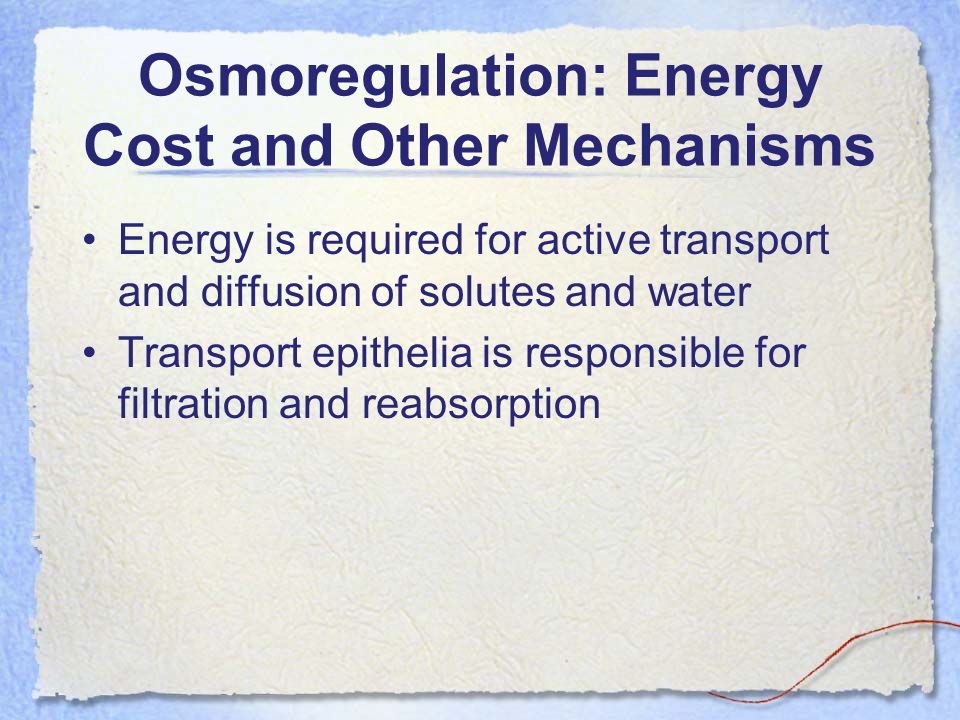 Osmoregulation: Energy Cost and Other Mechanisms

• Energy is required for active transport and diffusion of solutes and water

• Transport epithelia is responsible for filtration and reabsorption